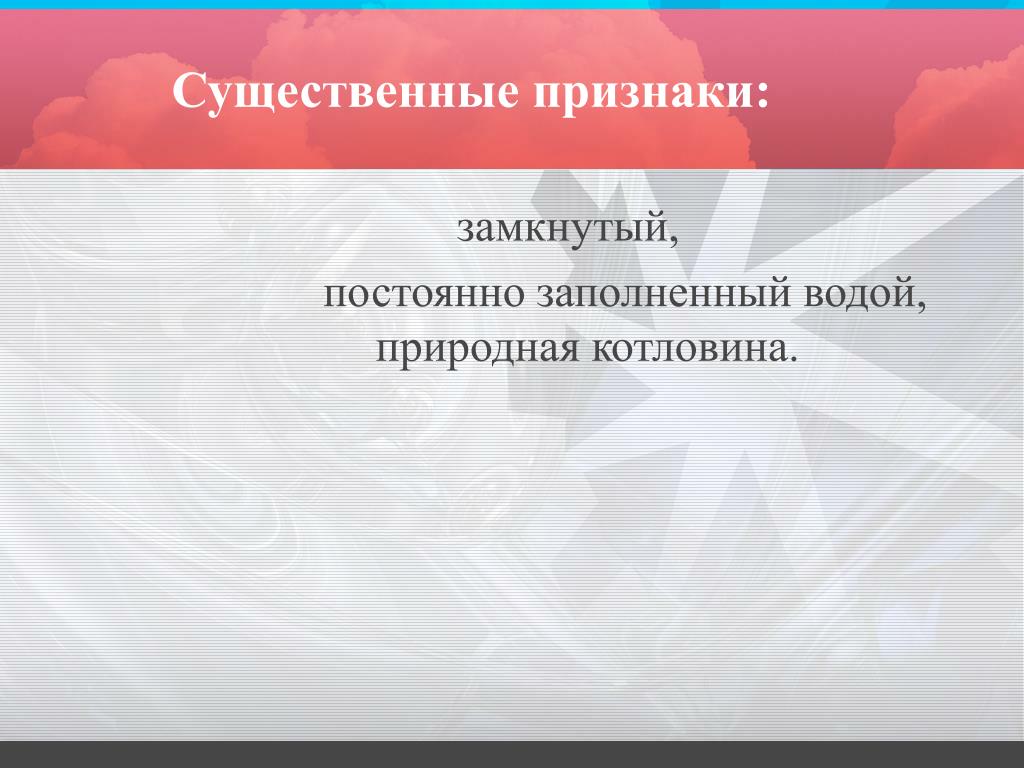 Существенные признаки:

замкнутый,

постоянно заполненный водой, природная котловина.